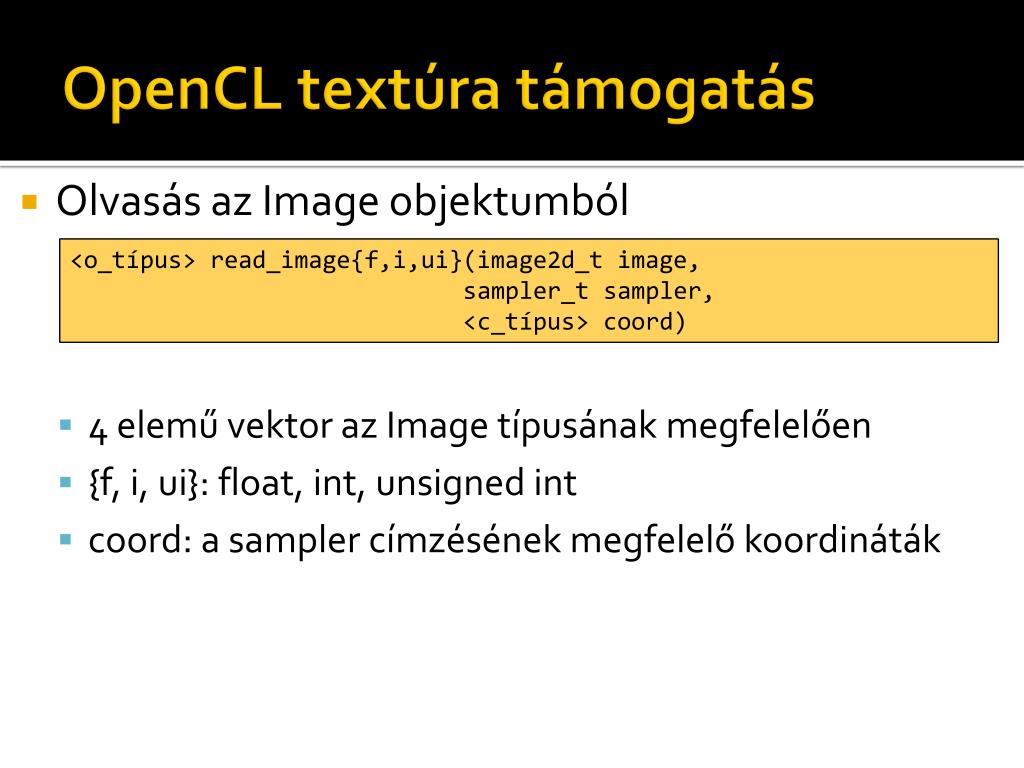 OpenCL textúra támogatás

Olvasás az Image objektumból

<o_típus> read_image{f,i,ui}(image2d_t image,
                            sampler_t sampler,
                            <c_típus> coord)

4 elemű vektor az Image típusának megfelelően

{f, i, ui}: float, int, unsigned int

coord: a sampler címzésének megfelelő koordináták